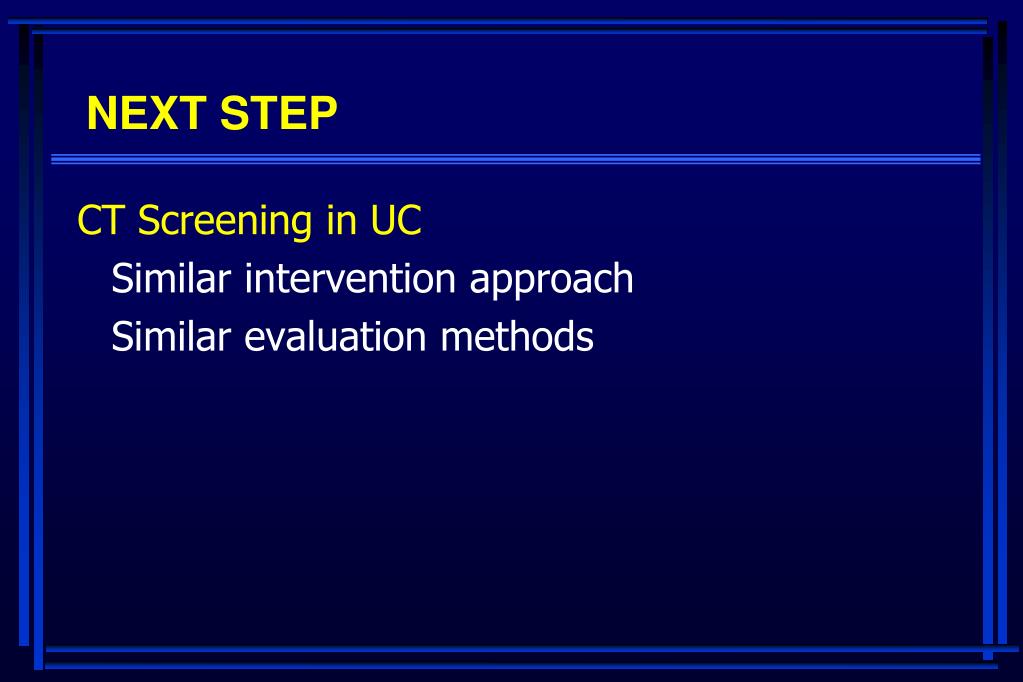 NEXT STEP

CT Screening in UC

Similar intervention approach

Similar evaluation methods